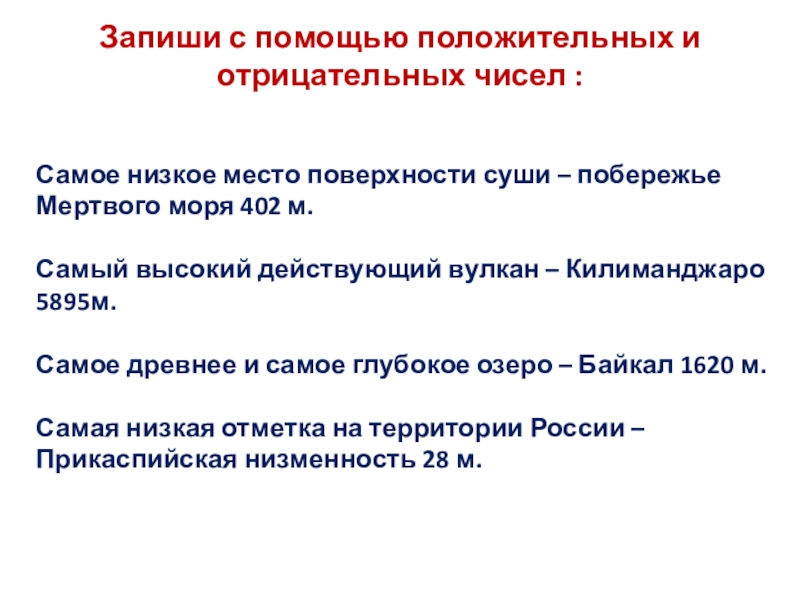 Запиши с помощью положительных и отрицательных чисел :

Самое низкое место поверхности суши – побережье Мертвого моря 402 м.

Самый высокий действующий вулкан – Килиманджаро 5895м.

Самое древнее и самое глубокое озеро – Байкал 1620 м.

Самая низкая отметка на территории России – Прикаспийская низменность 28 м.